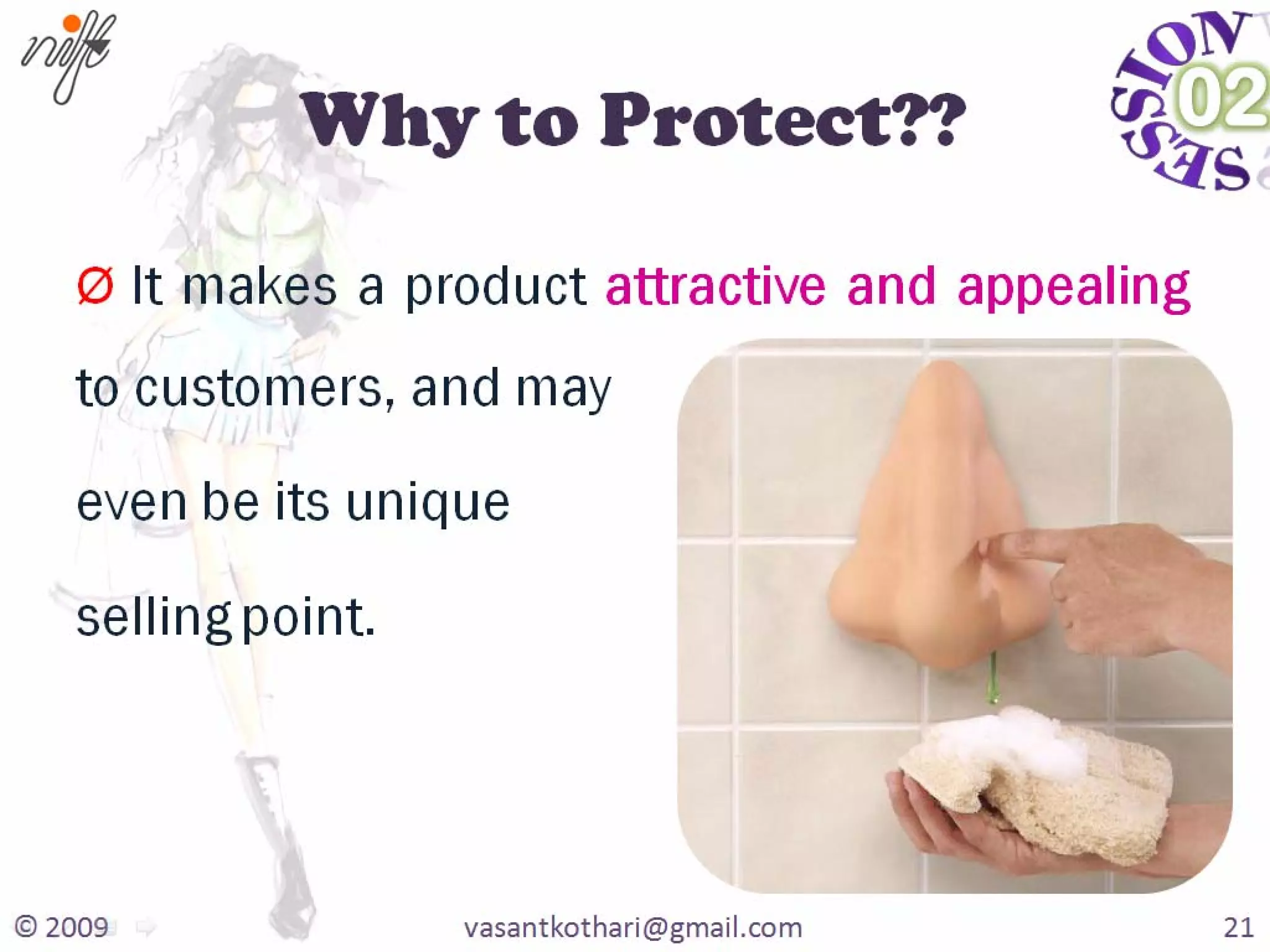 nift

Why to Protect??

SESSION 02

Ø It makes a product attractive and appealing to customers, and may even be its unique selling point.

© 2009 vasantkothari@gmail.com 21